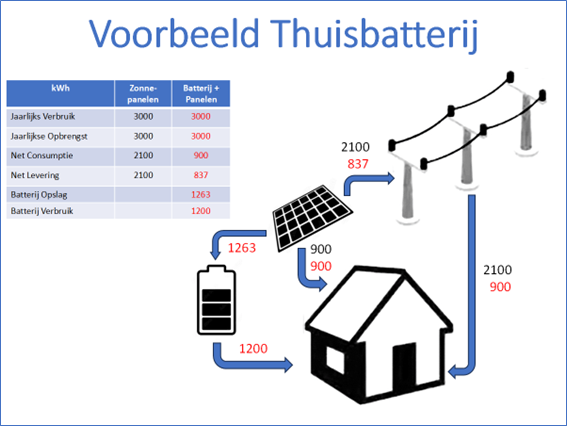 Voorbeeld Thuisbatterij

| kWh | Zonne-panelen | Batterij + Panelen |
|---|---|---|
| Jaarlijks Verbruik | 3000 | 3000 |
| Jaarlijkse Opbrengst | 3000 | 3000 |
| Net Consumptie | 2100 | 900 |
| Net Levering | 2100 | 837 |
| Batterij Opslag | | 1263 |
| Batterij Verbruik | | 1200 |

2100
837

1263

900
900

2100
900

1200